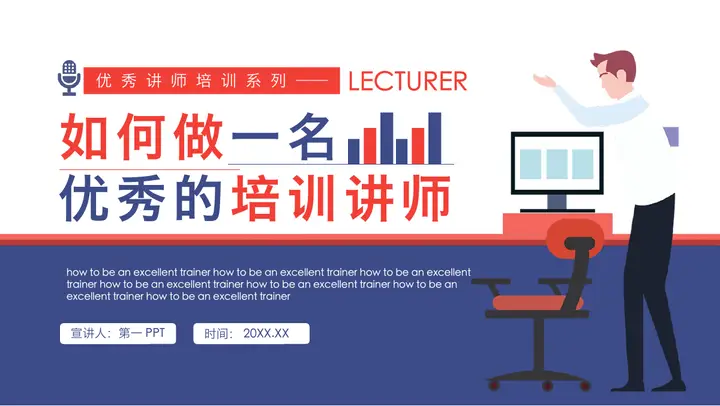 优秀讲师培训系列 —— LECTURER

如何做一名
优秀的培训讲师

how to be an excellent trainer how to be an excellent trainer how to be an excellent trainer how to be an excellent trainer how to be an excellent trainer how to be an excellent trainer how to be an excellent trainer

宣讲人：第一 PPT

时间：20XX.XX